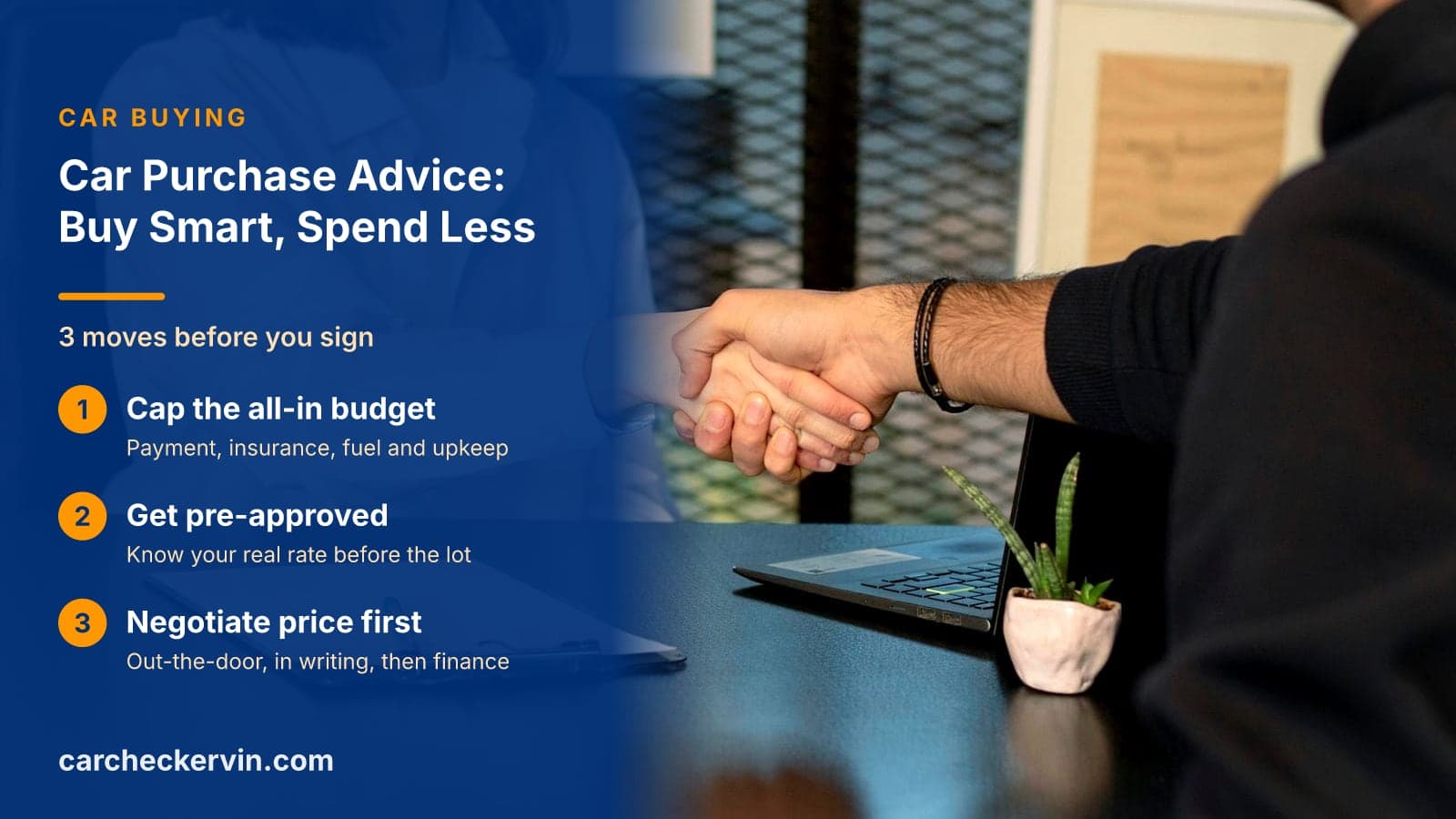 CAR BUYING

Car Purchase Advice:
Buy Smart, Spend Less

3 moves before you sign

1 Cap the all-in budget
Payment, insurance, fuel and upkeep

2 Get pre-approved
Know your real rate before the lot

3 Negotiate price first
Out-the-door, in writing, then finance

carcheckervin.com